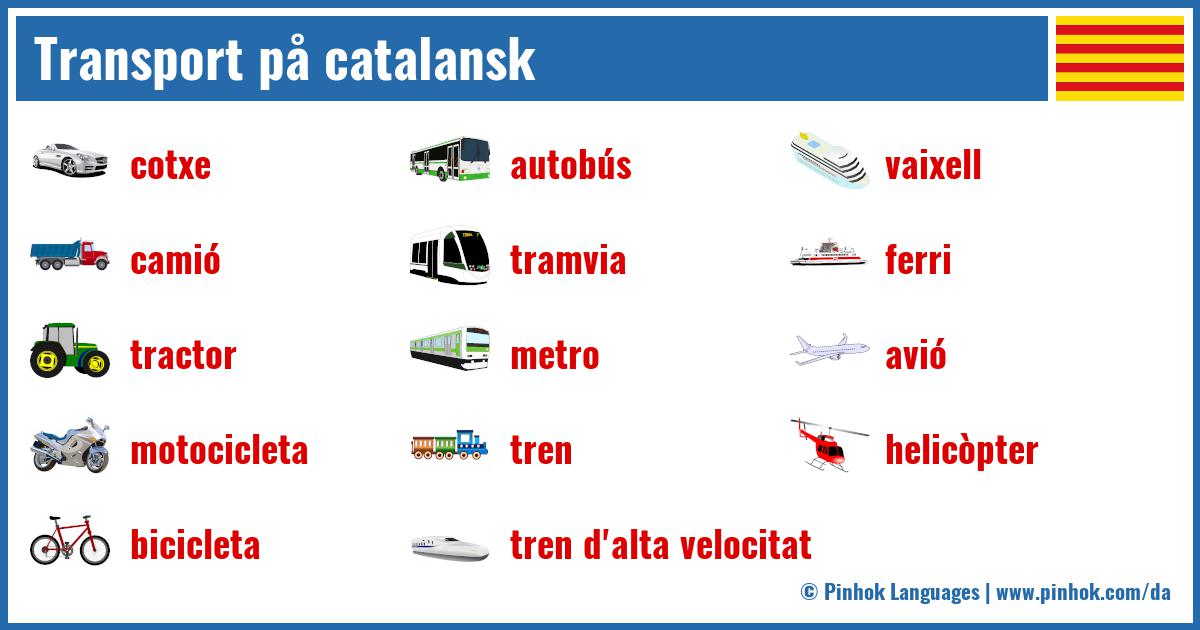 Transport på catalansk

cotxe

camió

tractor

motocicleta

bicicleta

autobús

tramvia

metro

tren

tren d'alta velocitat

vaixell

ferri

avió

helicòpter

© Pinhok Languages | www.pinhok.com/da